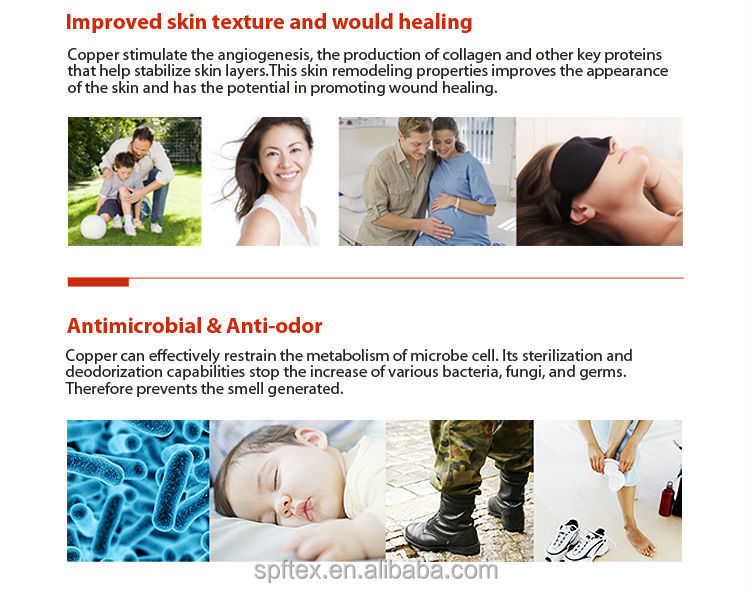 Improved skin texture and would healing

Copper stimulate the angiogenesis, the production of collagen and other key proteins that help stabilize skin layers.This skin remodeling properties improves the appearance of the skin and has the potential in promoting wound healing.

Antimicrobial & Anti-odor

Copper can effectively restrain the metabolism of microbe cell. Its sterilization and deodorization capabilities stop the increase of various bacteria, fungi, and germs. Therefore prevents the smell generated.

spftex.en.alibaba.com